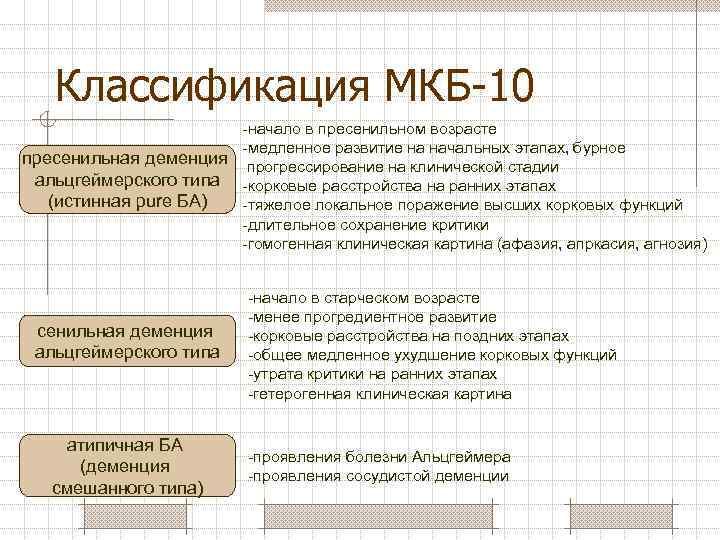 Классификация МКБ-10

пресенильная деменция альцгеймерского типа (истинная pure БА)

-начало в пресенильном возрасте
-медленное развитие на начальных этапах, бурное прогрессирование на клинической стадии
-корковые расстройства на ранних этапах
-тяжелое локальное поражение высших корковых функций
-длительное сохранение критики
-гомогенная клиническая картина (афазия, апркасия, агнозия)

сенильная деменция альцгеймерского типа

-начало в старческом возрасте
-менее прогредиентное развитие
-корковые расстройства на поздних этапах
-общее медленное ухудшение корковых функций
-утрата критики на ранних этапах
-гетерогенная клиническая картина

атипичная БА (деменция смешанного типа)

-проявления болезни Альцгеймера
-проявления сосудистой деменции